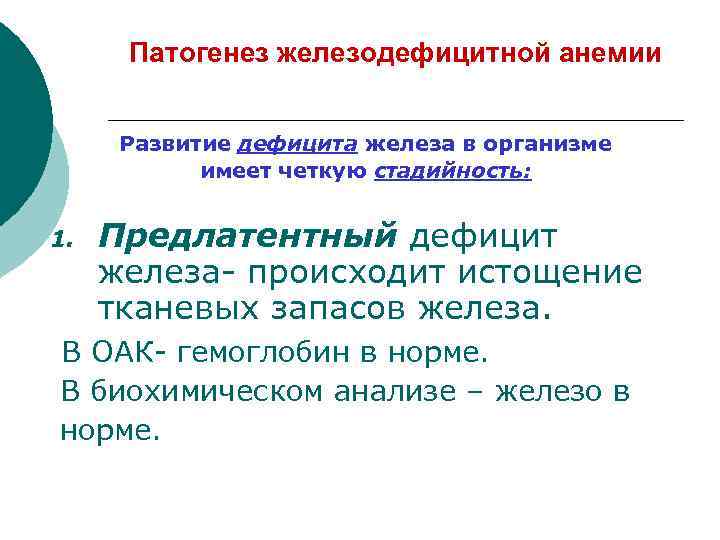 Патогенез железодефицитной анемии

Развитие дефицита железа в организме имеет четкую стадийность:

1. Предлатентный дефицит железа- происходит истощение тканевых запасов железа.

В ОАК- гемоглобин в норме.

В биохимическом анализе – железо в норме.